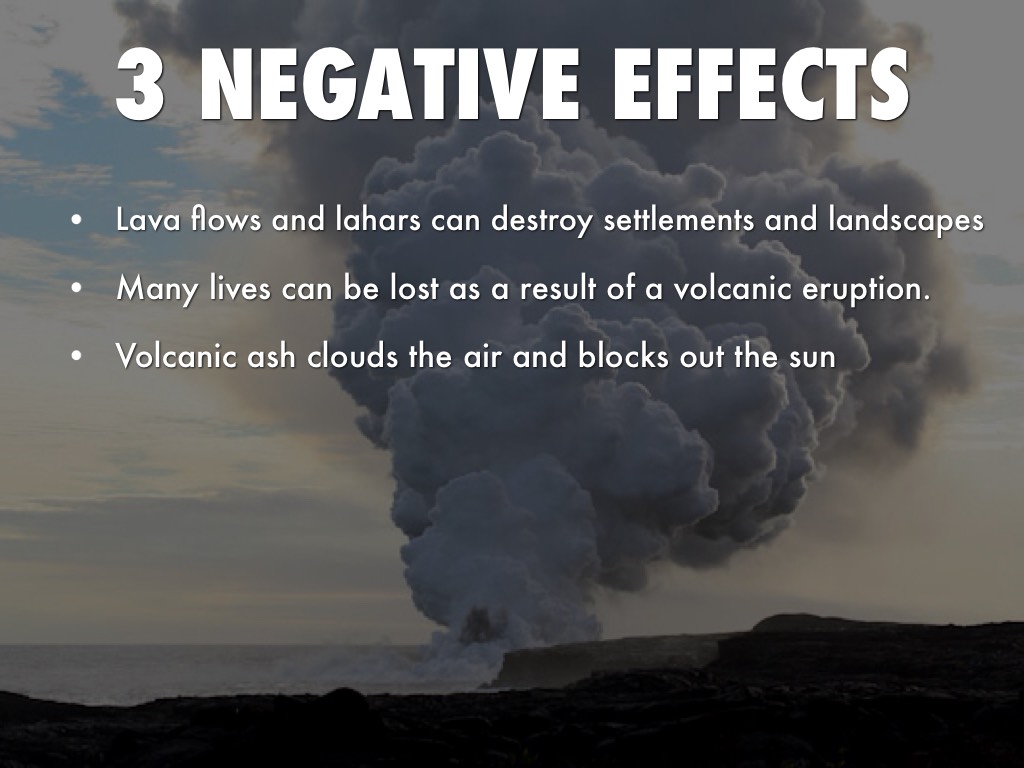 3 NEGATIVE EFFECTS

• Lava flows and lahars can destroy settlements and landscapes

• Many lives can be lost as a result of a volcanic eruption.

• Volcanic ash clouds the air and blocks out the sun